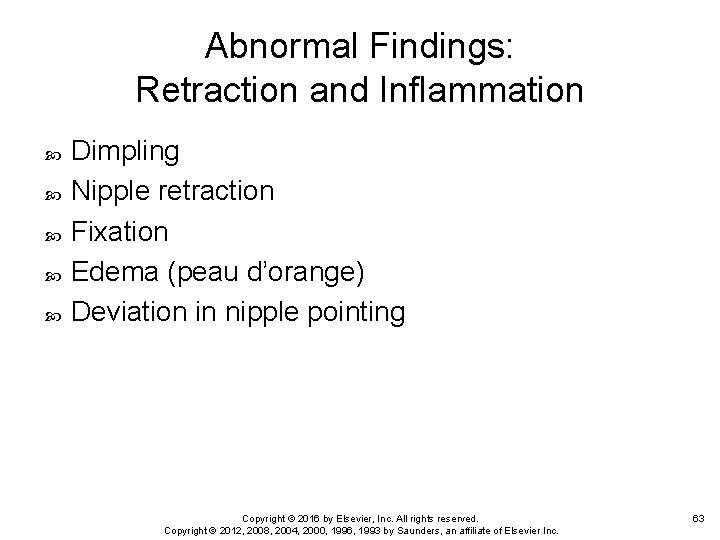 Abnormal Findings:
Retraction and Inflammation

Dimpling

Nipple retraction

Fixation

Edema (peau d'orange)

Deviation in nipple pointing

Copyright © 2016 by Elsevier, Inc. All rights reserved.
Copyright © 2012, 2008, 2004, 2000, 1996, 1993 by Saunders, an affiliate of Elsevier Inc.

63